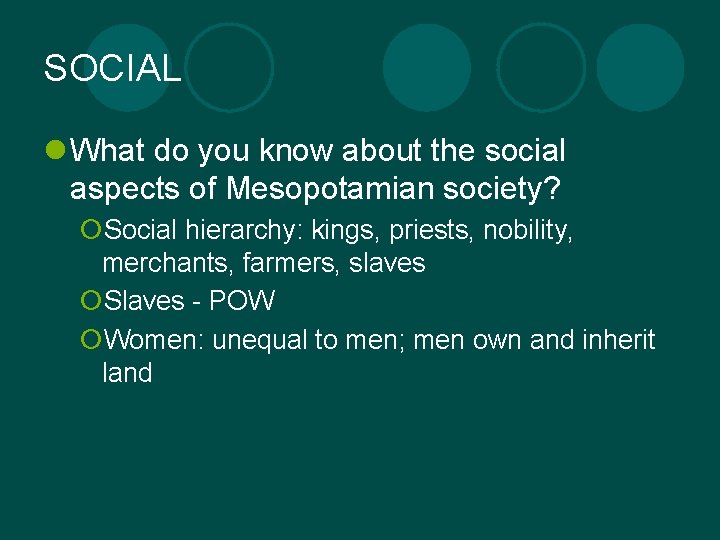 SOCIAL

What do you know about the social aspects of Mesopotamian society?

Social hierarchy: kings, priests, nobility, merchants, farmers, slaves

Slaves - POW

Women: unequal to men; men own and inherit land